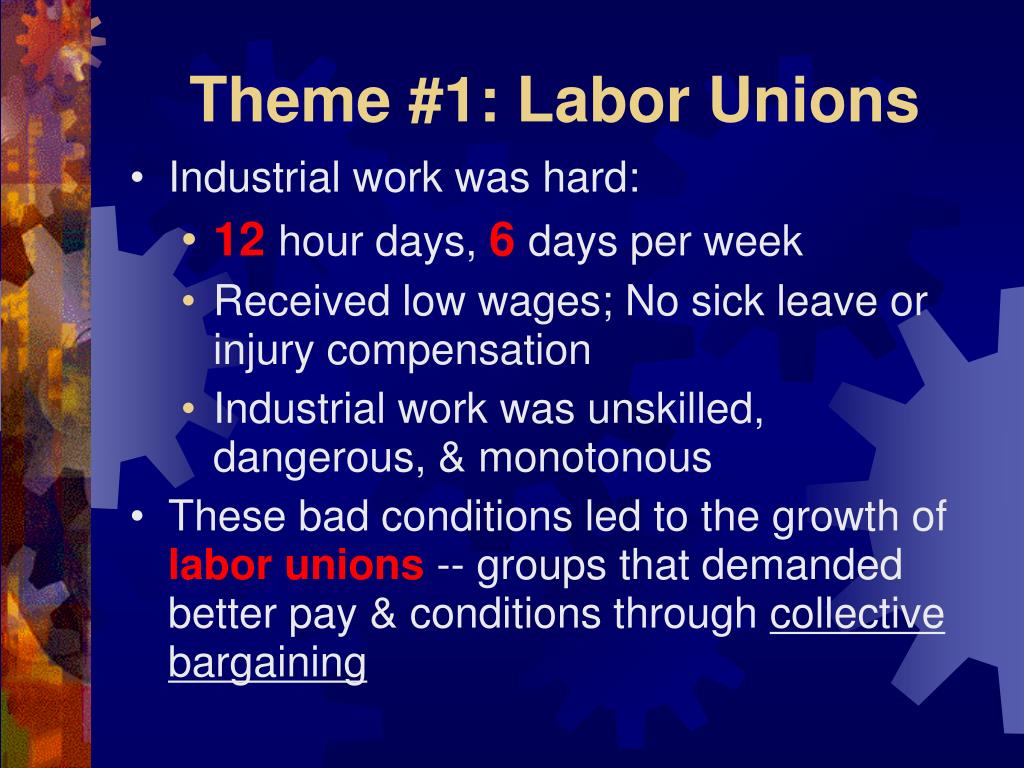 Theme #1: Labor Unions

• Industrial work was hard:
  • 12 hour days, 6 days per week
  • Received low wages; No sick leave or injury compensation
  • Industrial work was unskilled, dangerous, & monotonous
• These bad conditions led to the growth of labor unions -- groups that demanded better pay & conditions through collective bargaining